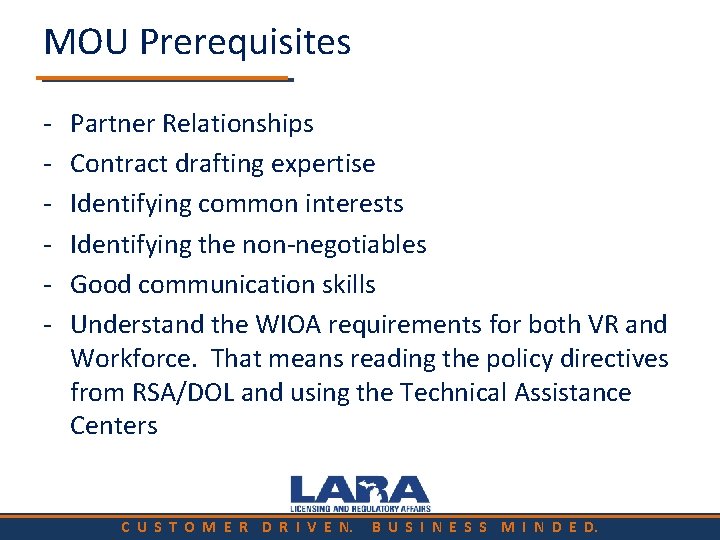 MOU Prerequisites

- Partner Relationships
- Contract drafting expertise
- Identifying common interests
- Identifying the non-negotiables
- Good communication skills
- Understand the WIOA requirements for both VR and Workforce. That means reading the policy directives from RSA/DOL and using the Technical Assistance Centers

LARA
LICENSING AND REGULATORY AFFAIRS

CUSTOMER DRIVEN. BUSINESS MINDED.